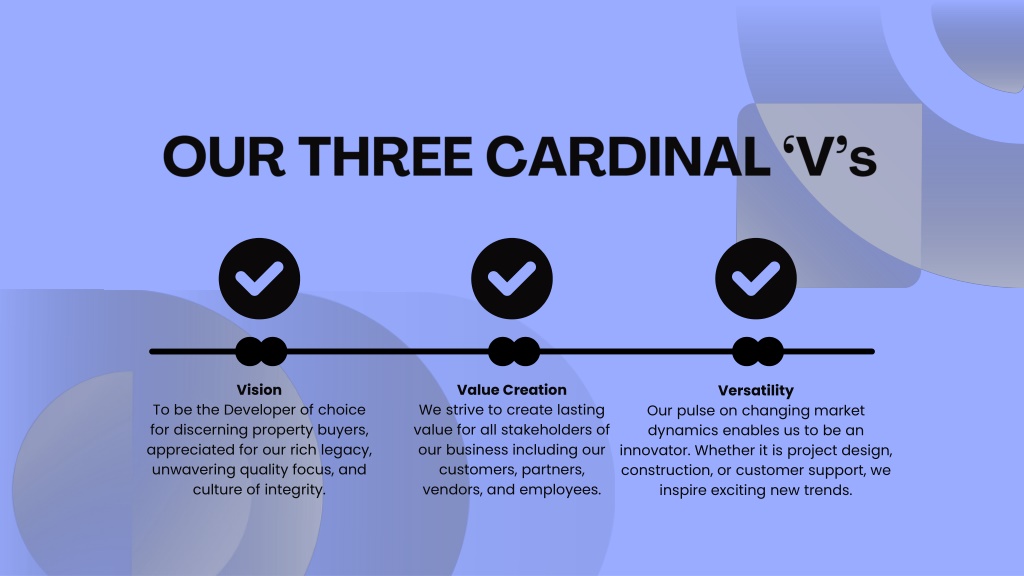 OUR THREE CARDINAL ‘V’s

Vision
To be the Developer of choice for discerning property buyers, appreciated for our rich legacy, unwavering quality focus, and culture of integrity.

Value Creation
We strive to create lasting value for all stakeholders of our business including our customers, partners, vendors, and employees.

Versatility
Our pulse on changing market dynamics enables us to be an innovator. Whether it is project design, construction, or customer support, we inspire exciting new trends.